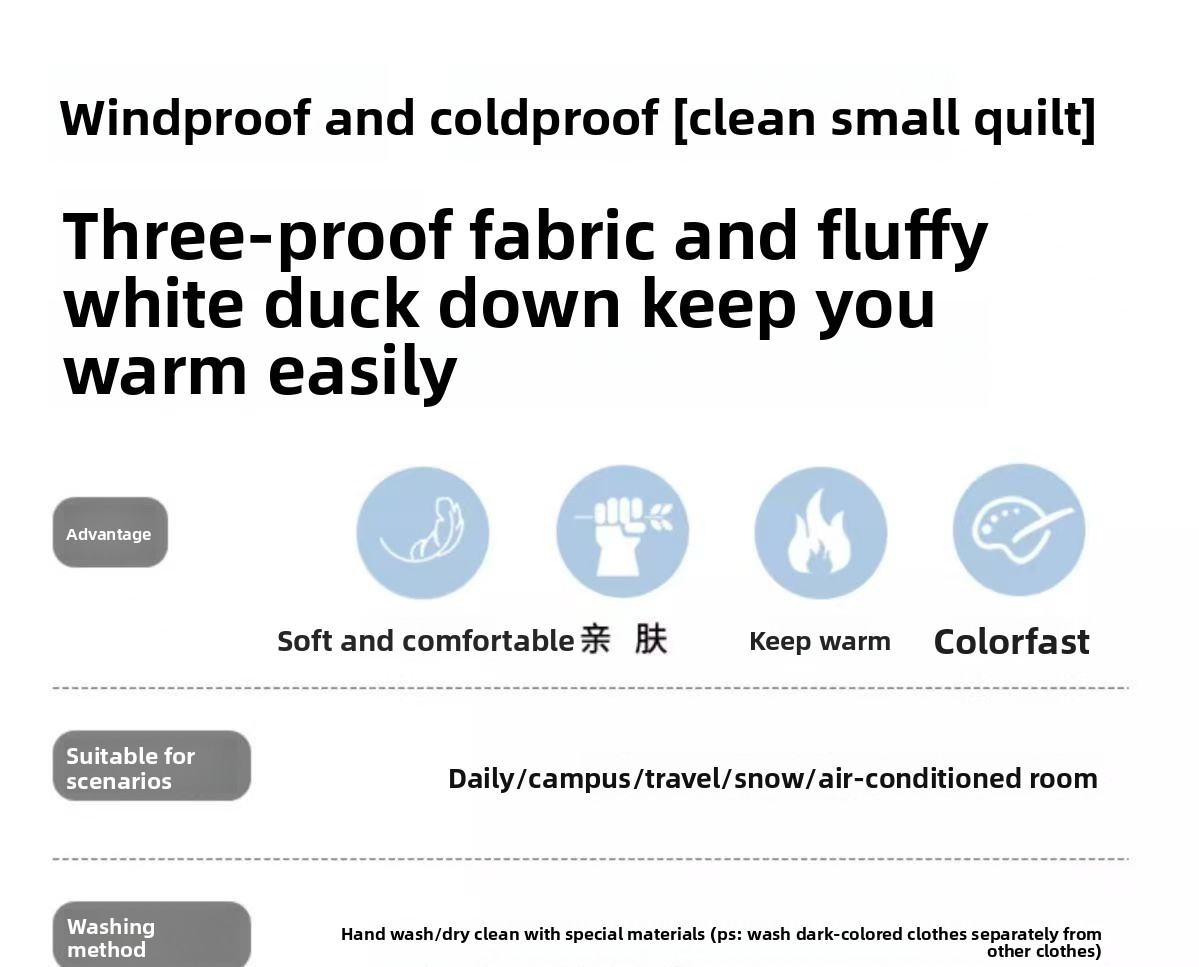 Windproof and coldproof [clean small quilt]

Three-proof fabric and fluffy white duck down keep you warm easily

Advantage

Soft and comfortable 亲 肤

Keep warm

Colorfast

Suitable for scenarios

Daily/campus/travel/snow/air-conditioned room

Washing method

Hand wash/dry clean with special materials (ps: wash dark-colored clothes separately from other clothes)